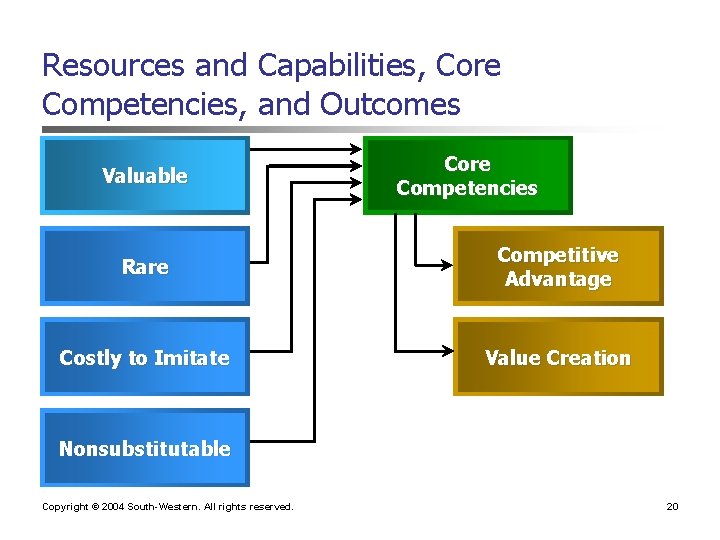 Resources and Capabilities, Core Competencies, and Outcomes

Valuable

Rare

Costly to Imitate

Nonsubstitutable

Core Competencies

Competitive Advantage

Value Creation

Copyright © 2004 South-Western. All rights reserved.

20